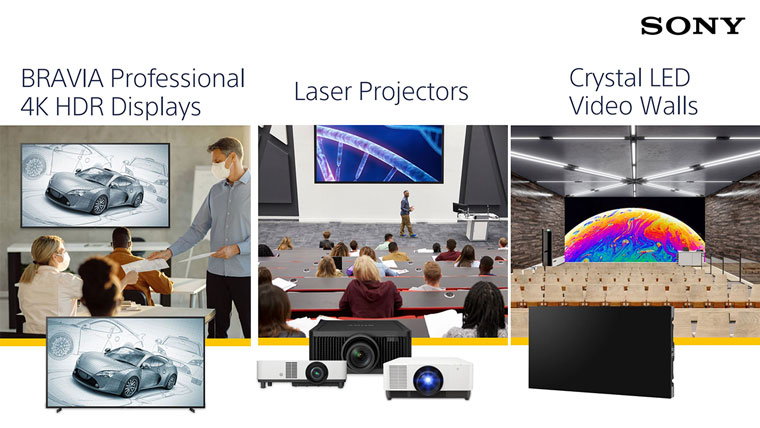 SONY

BRAVIA Professional 4K HDR Displays

Laser Projectors

Crystal LED Video Walls